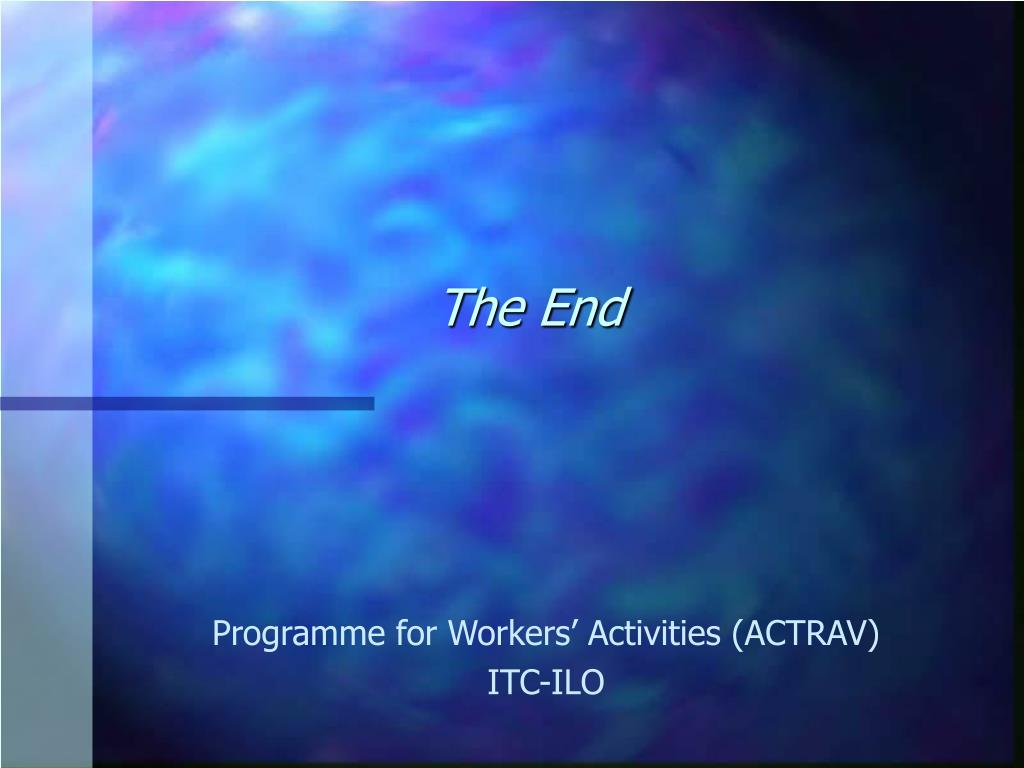 The End

Programme for Workers’ Activities (ACTRAV)
ITC-ILO